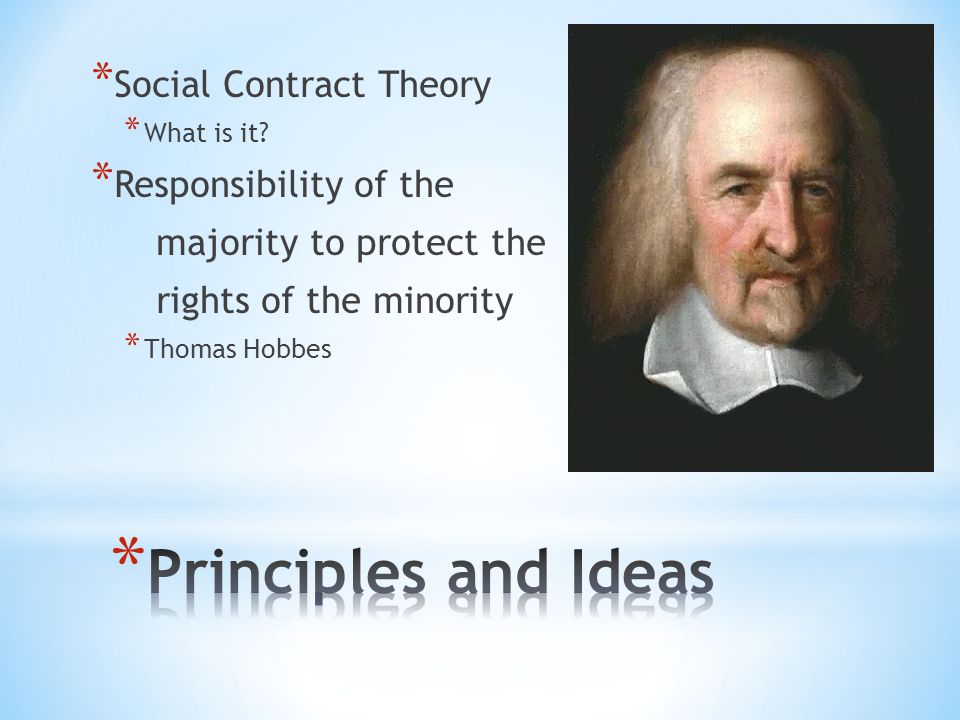 *Social Contract Theory
*What is it?
*Responsibility of the majority to protect the rights of the minority
*Thomas Hobbes

*Principles and Ideas